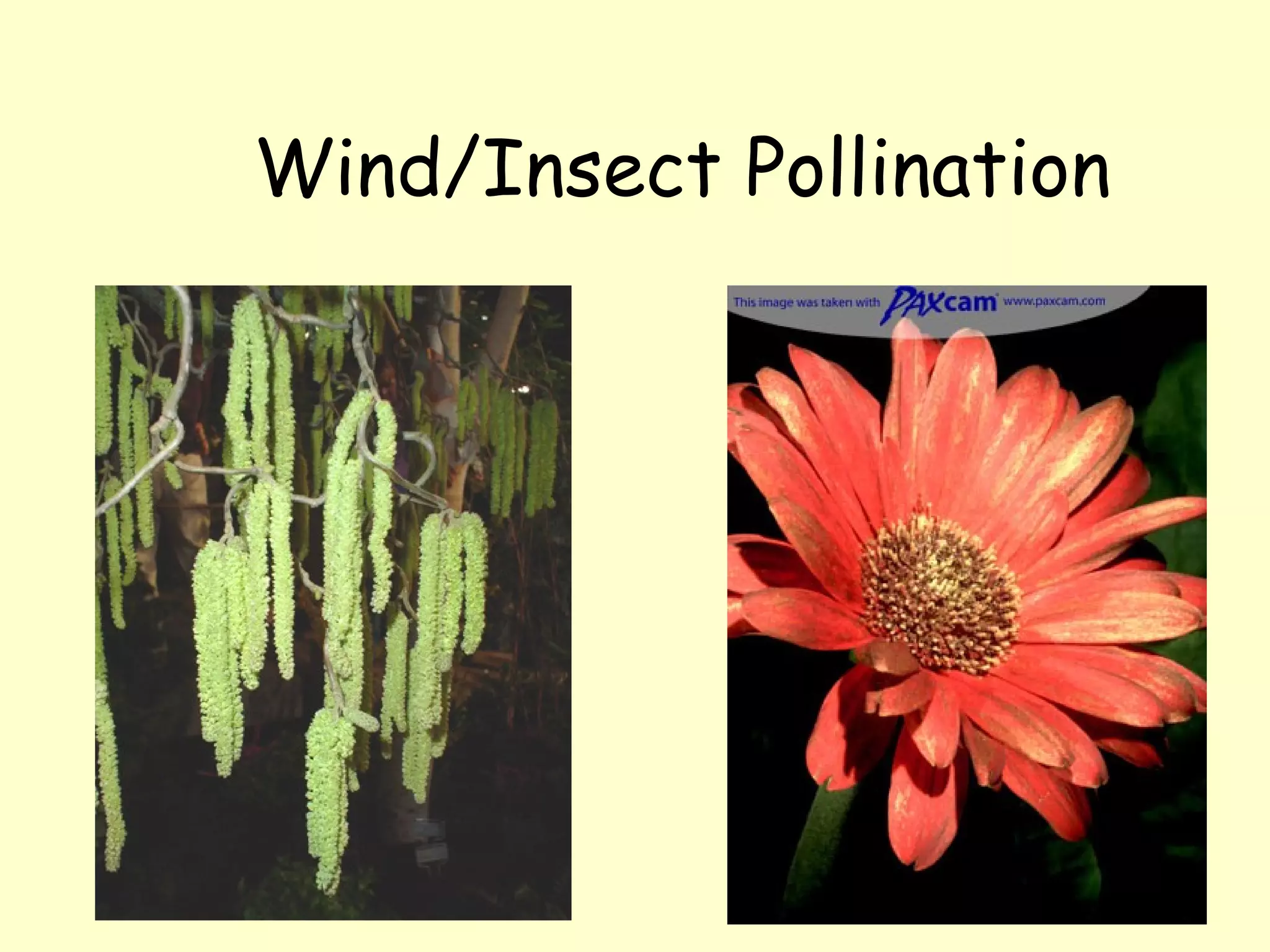 Wind/Insect Pollination

This image was taken with PAXcam www.paxcam.com